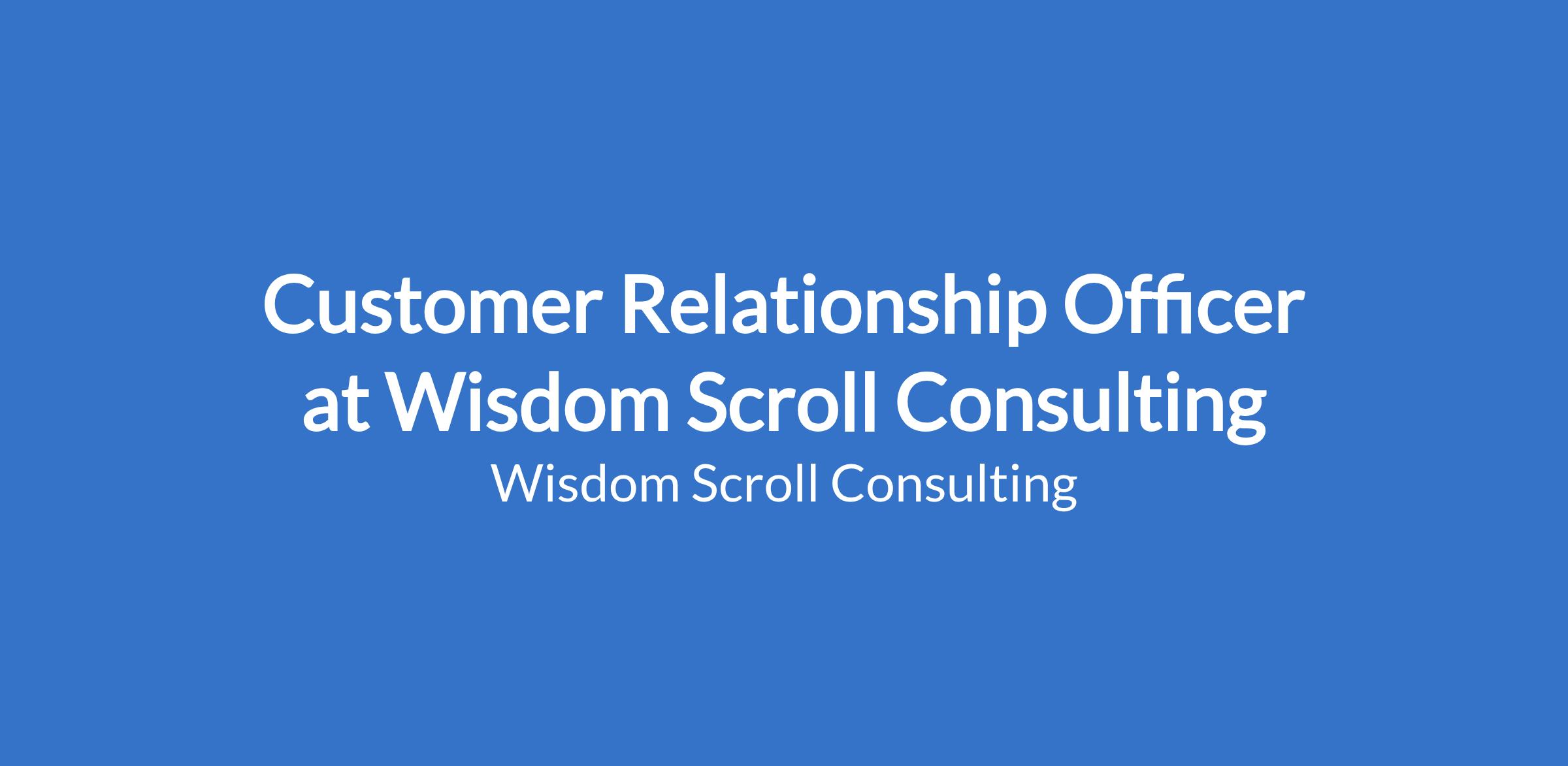 Customer Relationship Officer at Wisdom Scroll Consulting

Wisdom Scroll Consulting